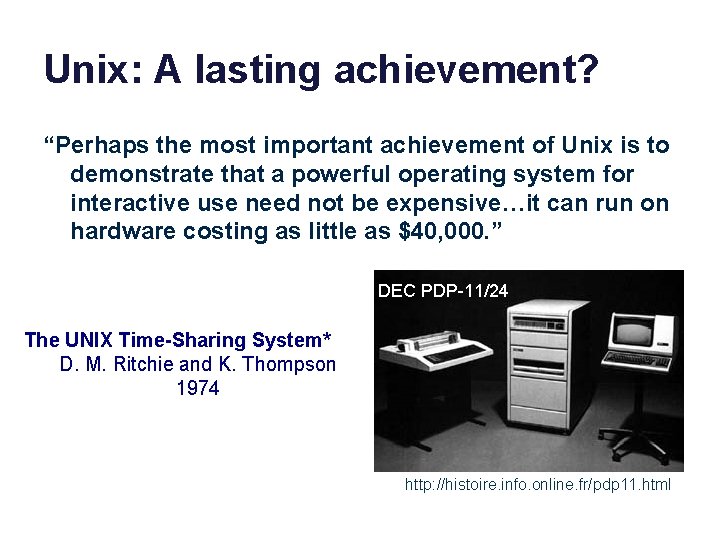 Unix: A lasting achievement?

“Perhaps the most important achievement of Unix is to demonstrate that a powerful operating system for interactive use need not be expensive…it can run on hardware costing as little as $40,000.”

The UNIX Time-Sharing System*
D. M. Ritchie and K. Thompson
1974

DEC PDP-11/24

http://histoire.info.online.fr/pdp11.html